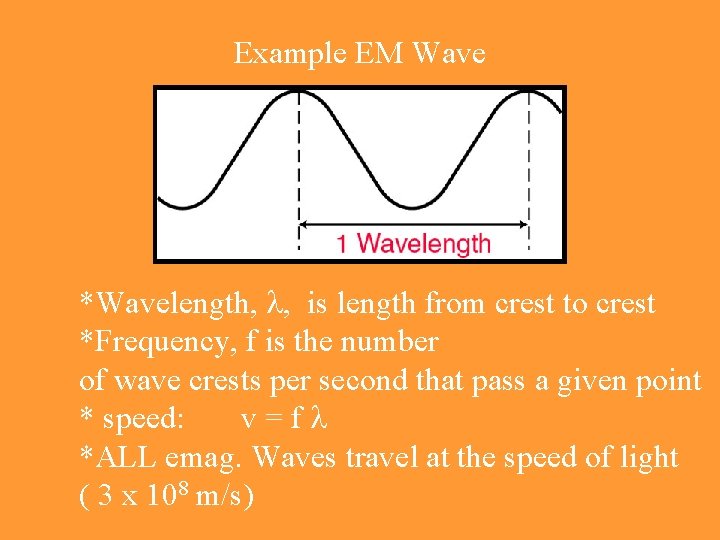 Example EM Wave

1 Wavelength

*Wavelength, $\lambda$, is length from crest to crest
*Frequency, f is the number
of wave crests per second that pass a given point
* speed: $v = f \lambda$
*ALL emag. Waves travel at the speed of light
( $3 \times 10^8$ m/s)